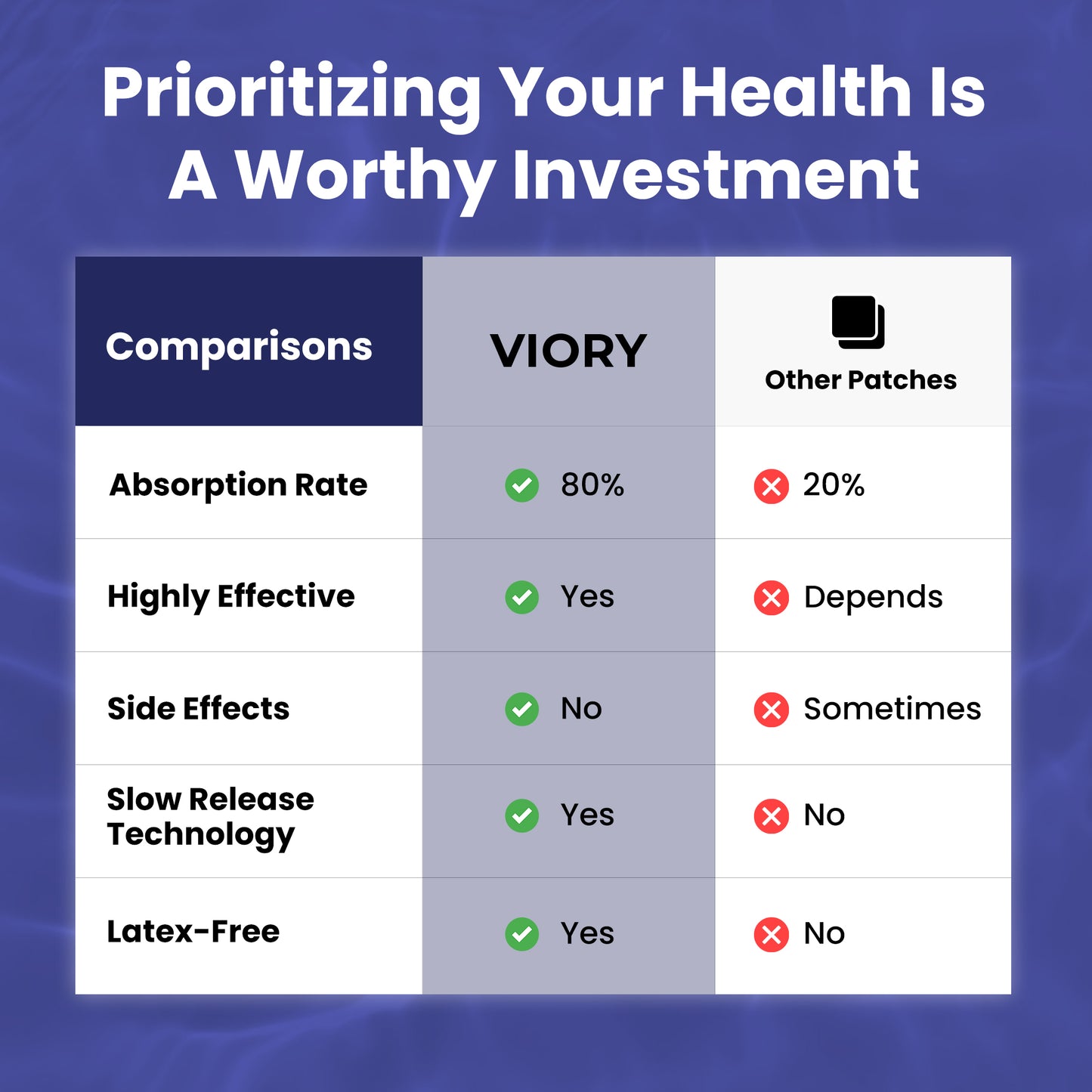 Prioritizing Your Health Is A Worthy Investment

| Comparisons | VIORY | Other Patches |
|---|---|---|
| Absorption Rate | 80% | 20% |
| Highly Effective | Yes | Depends |
| Side Effects | No | Sometimes |
| Slow Release Technology | Yes | No |
| Latex-Free | Yes | No |